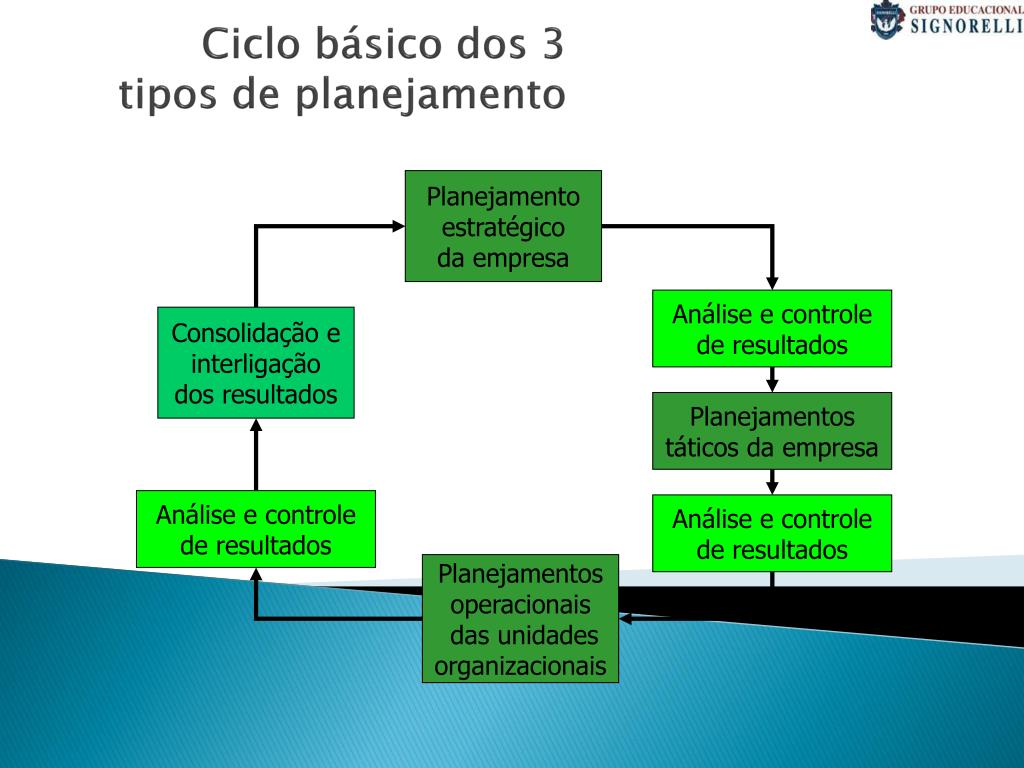 GRUPO EDUCACIONAL
SIGNORELLI

Ciclo básico dos 3 tipos de planejamento

Planejamento estratégico da empresa

Análise e controle de resultados

Planejamentos táticos da empresa

Análise e controle de resultados

Planejamentos operacionais das unidades organizacionais

Análise e controle de resultados

Consolidação e interligação dos resultados